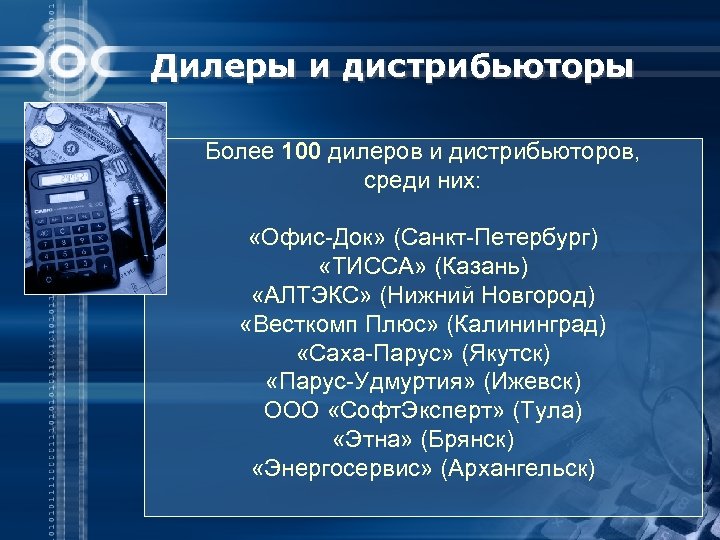 ЭОС

Дилеры и дистрибьюторы

Более 100 дилеров и дистрибьюторов, среди них:

«Офис-Док» (Санкт-Петербург)
«ТИССА» (Казань)
«АЛТЭКС» (Нижний Новгород)
«Весткомп Плюс» (Калининград)
«Саха-Парус» (Якутск)
«Парус-Удмуртия» (Ижевск)
ООО «СофтЭксперт» (Тула)
«Этна» (Брянск)
«Энергосервис» (Архангельск)